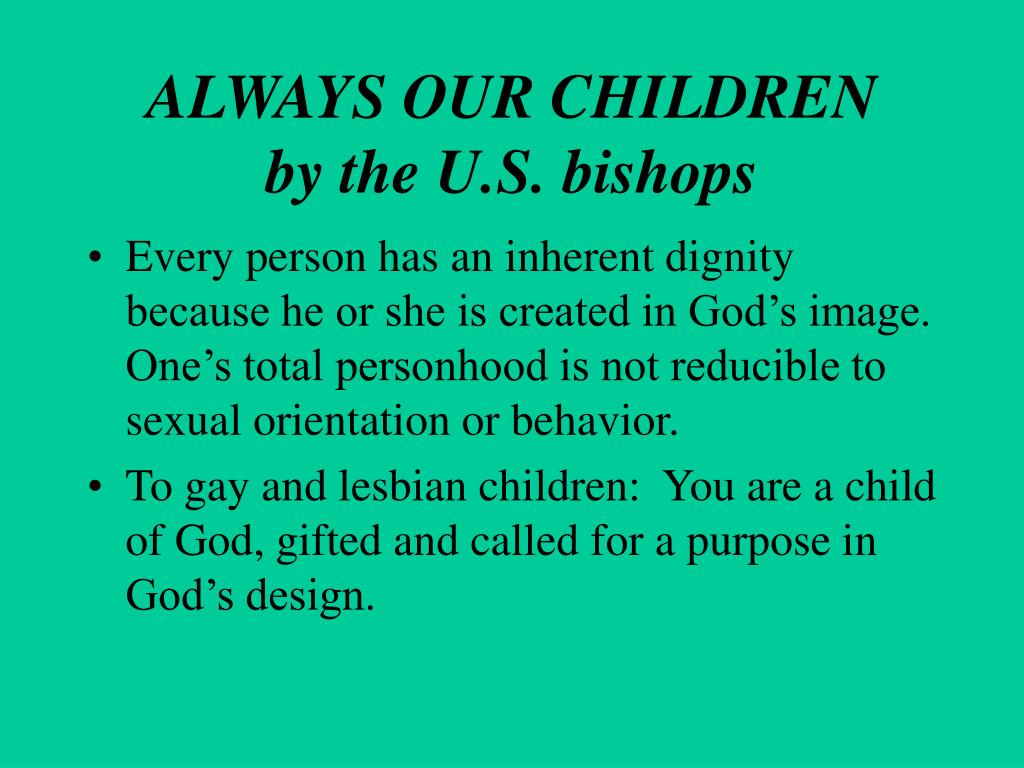 ALWAYS OUR CHILDREN
by the U.S. bishops

• Every person has an inherent dignity because he or she is created in God’s image. One’s total personhood is not reducible to sexual orientation or behavior.

• To gay and lesbian children: You are a child of God, gifted and called for a purpose in God’s design.